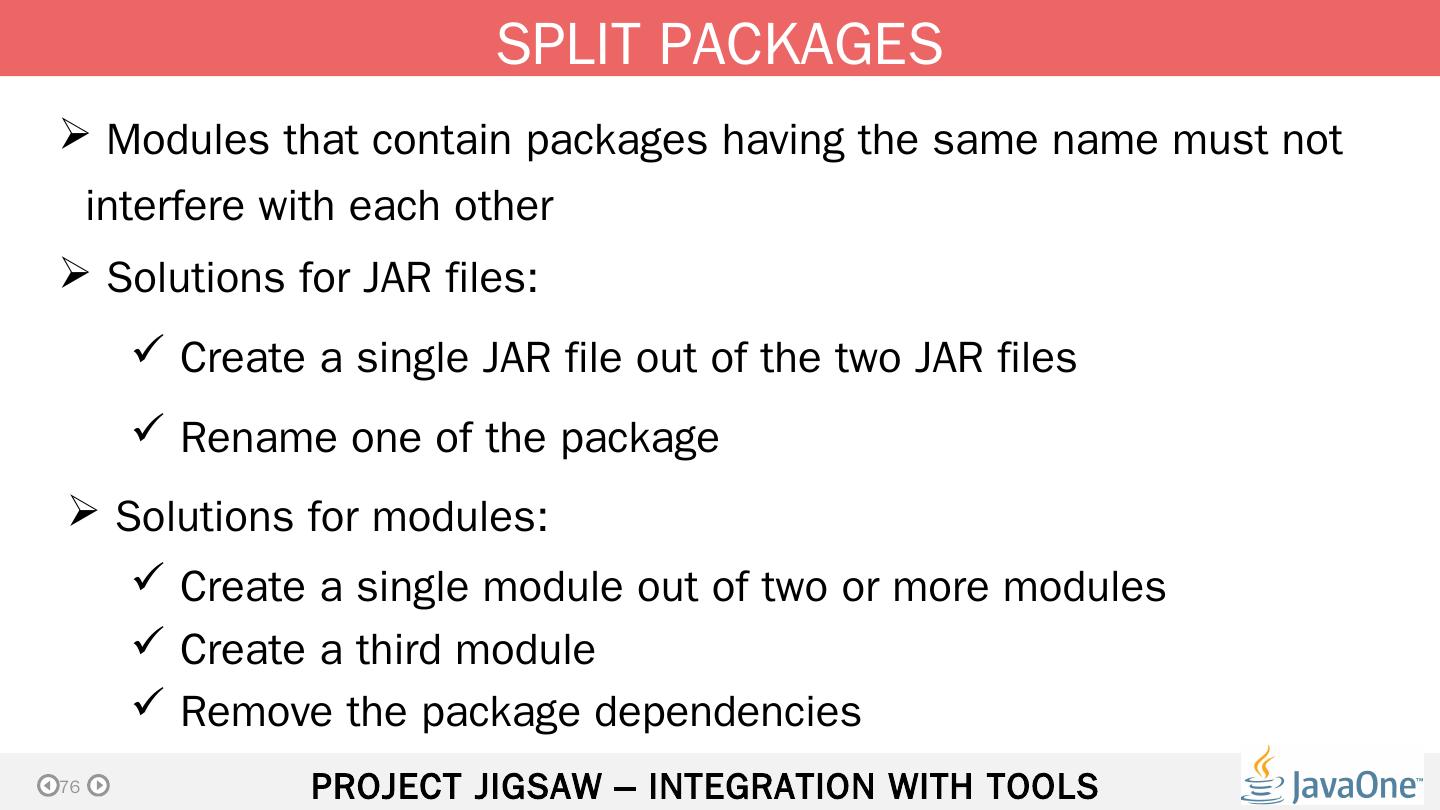 SPLIT PACKAGES

➢ Modules that contain packages having the same name must not interfere with each other

➢ Solutions for JAR files:

✓ Create a single JAR file out of the two JAR files

✓ Rename one of the package

➢ Solutions for modules:

✓ Create a single module out of two or more modules

✓ Create a third module

✓ Remove the package dependencies

76

PROJECT JIGSAW – INTEGRATION WITH TOOLS

JavaOne™